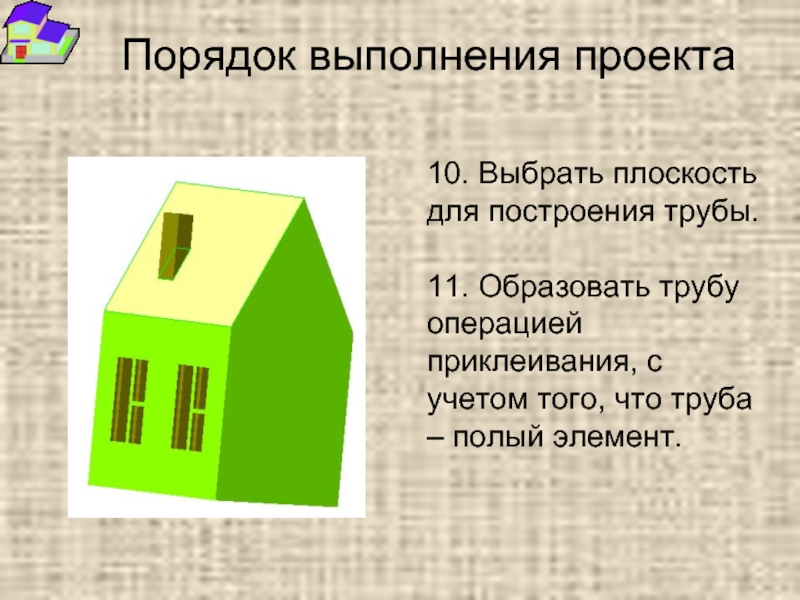 Порядок выполнения проекта

10. Выбрать плоскость для построения трубы.

11. Образовать трубу операцией приклеивания, с учетом того, что труба – полый элемент.